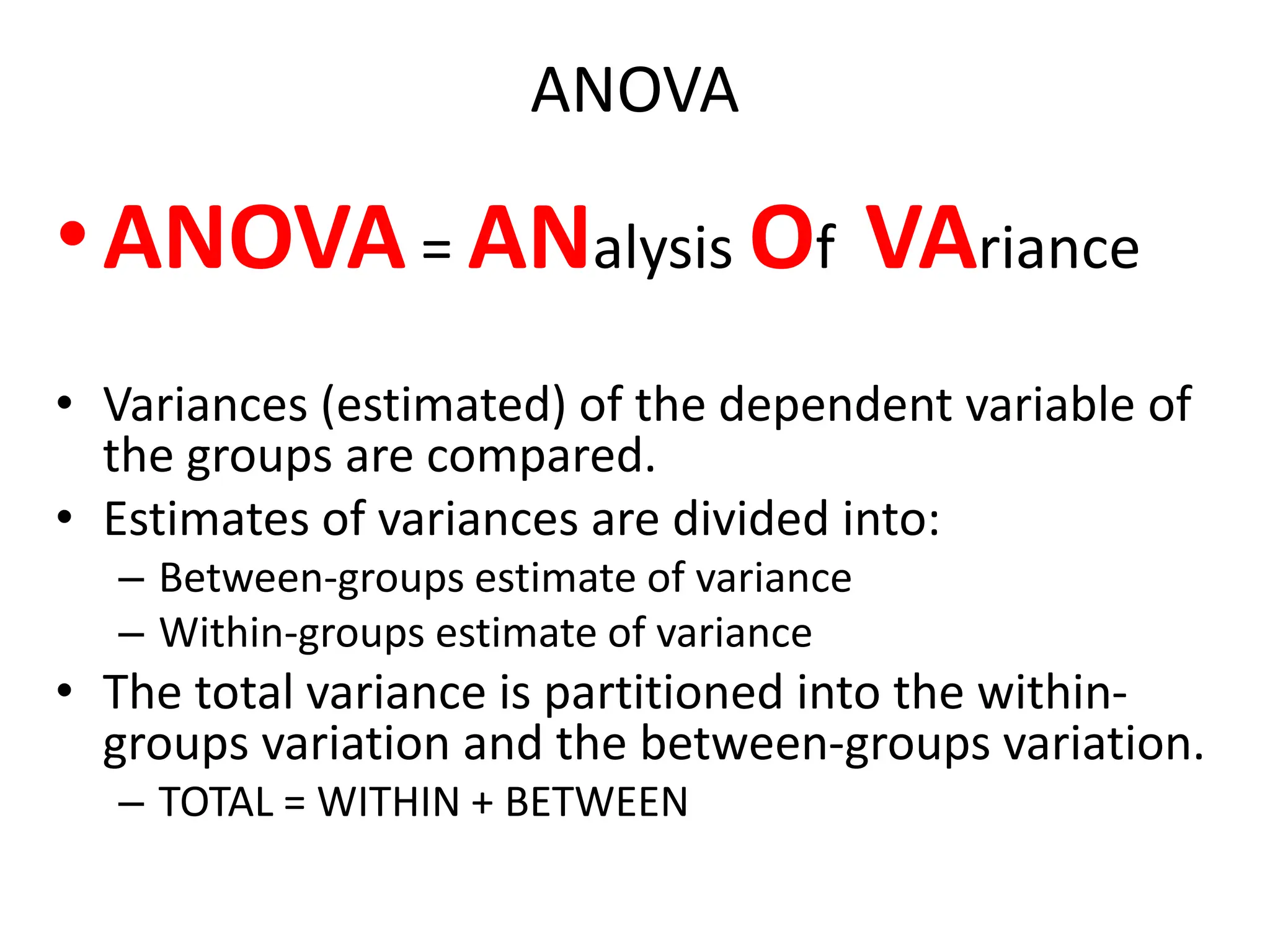 ANOVA

• ANOVA = ANalysis Of VAriance

• Variances (estimated) of the dependent variable of the groups are compared.
• Estimates of variances are divided into:
– Between-groups estimate of variance
– Within-groups estimate of variance
• The total variance is partitioned into the within-groups variation and the between-groups variation.
– TOTAL = WITHIN + BETWEEN